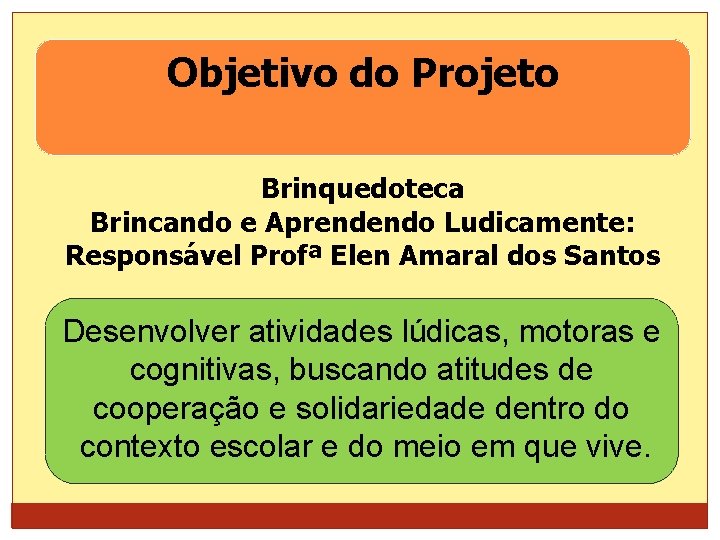 Objetivo do Projeto

Brinquedoteca
Brincando e Aprendendo Ludicamente:
Responsável Profª Elen Amaral dos Santos

Desenvolver atividades lúdicas, motoras e cognitivas, buscando atitudes de cooperação e solidariedade dentro do contexto escolar e do meio em que vive.